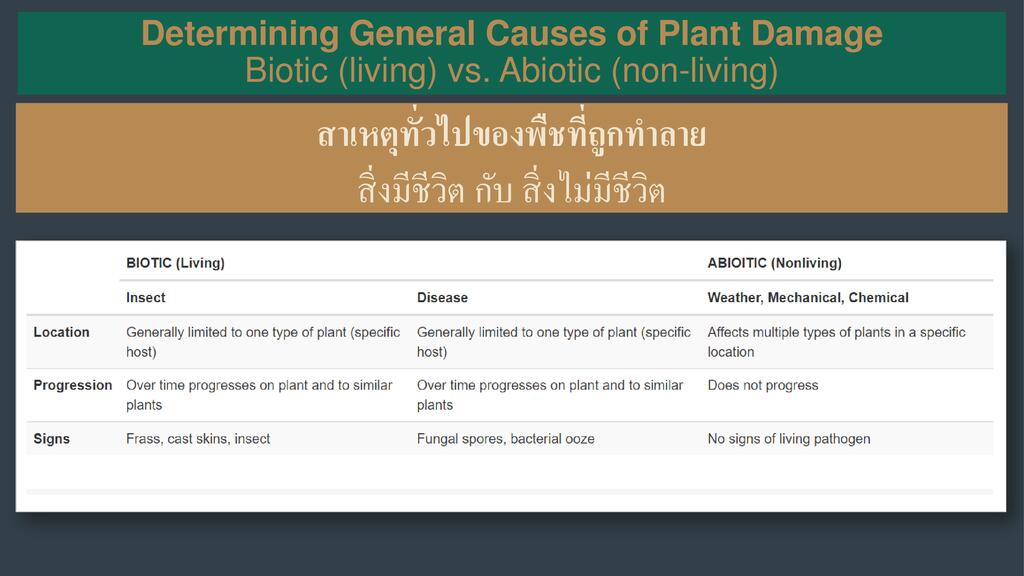 Determining General Causes of Plant Damage
Biotic (living) vs. Abiotic (non-living)

สาเหตุทั่วไปของพืชที่ถูกทำลาย
สิ่งมีชีวิต กับ สิ่งไม่มีชีวิต

| | BIOTIC (Living) | | ABIOITIC (Nonliving) |
|---|---|---|---|
| | Insect | Disease | Weather, Mechanical, Chemical |
| Location | Generally limited to one type of plant (specific host) | Generally limited to one type of plant (specific host) | Affects multiple types of plants in a specific location |
| Progression | Over time progresses on plant and to similar plants | Over time progresses on plant and to similar plants | Does not progress |
| Signs | Frass, cast skins, insect | Fungal spores, bacterial ooze | No signs of living pathogen |